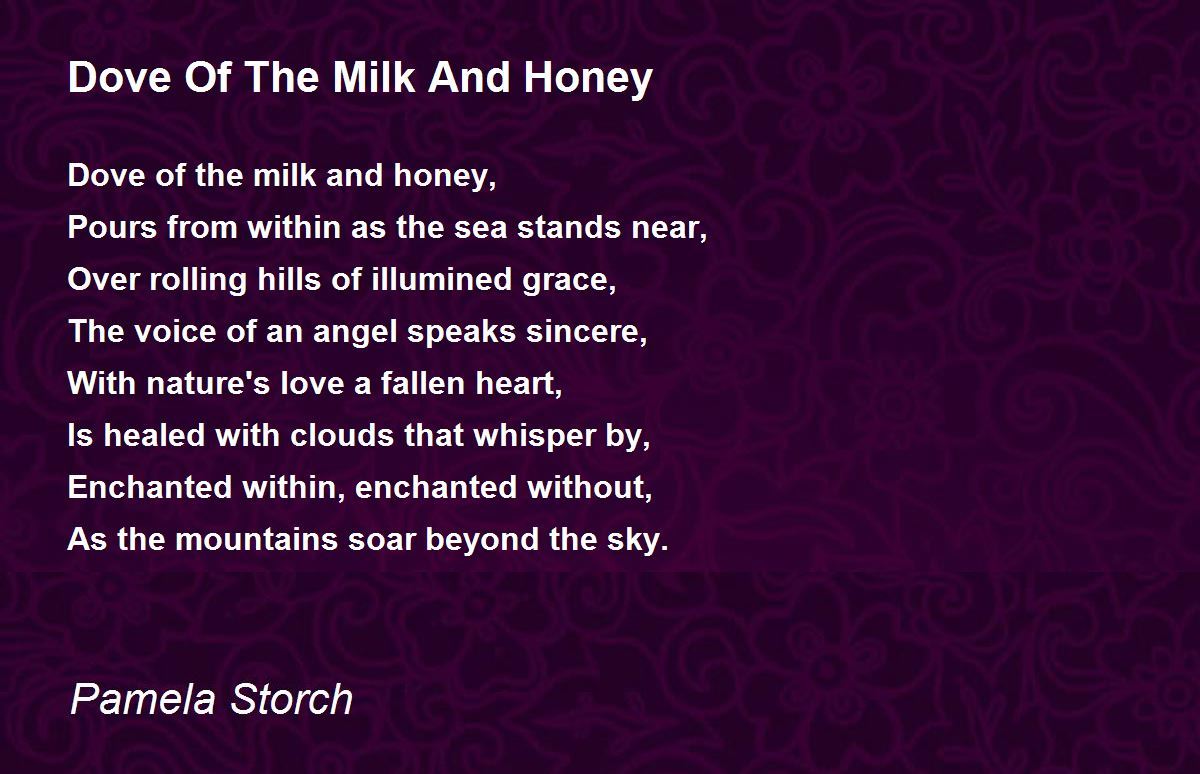 Dove Of The Milk And Honey

Dove of the milk and honey,
Pours from within as the sea stands near,
Over rolling hills of illumined grace,
The voice of an angel speaks sincere,
With nature's love a fallen heart,
Is healed with clouds that whisper by,
Enchanted within, enchanted without,
As the mountains soar beyond the sky.

Pamela Storch